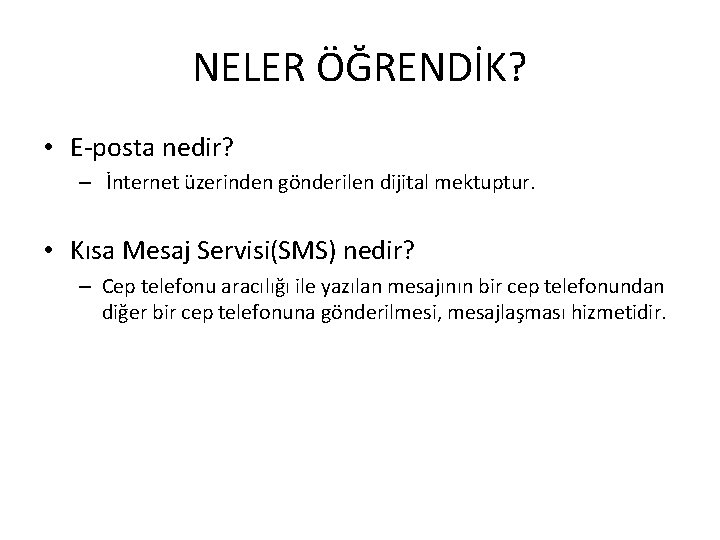 NELER ÖĞRENDİK?

• E-posta nedir?
– İnternet üzerinden gönderilen dijital mektuptur.

• Kısa Mesaj Servisi(SMS) nedir?
– Cep telefonu aracılığı ile yazılan mesajının bir cep telefonundan diğer bir cep telefonuna gönderilmesi, mesajlaşması hizmetidir.